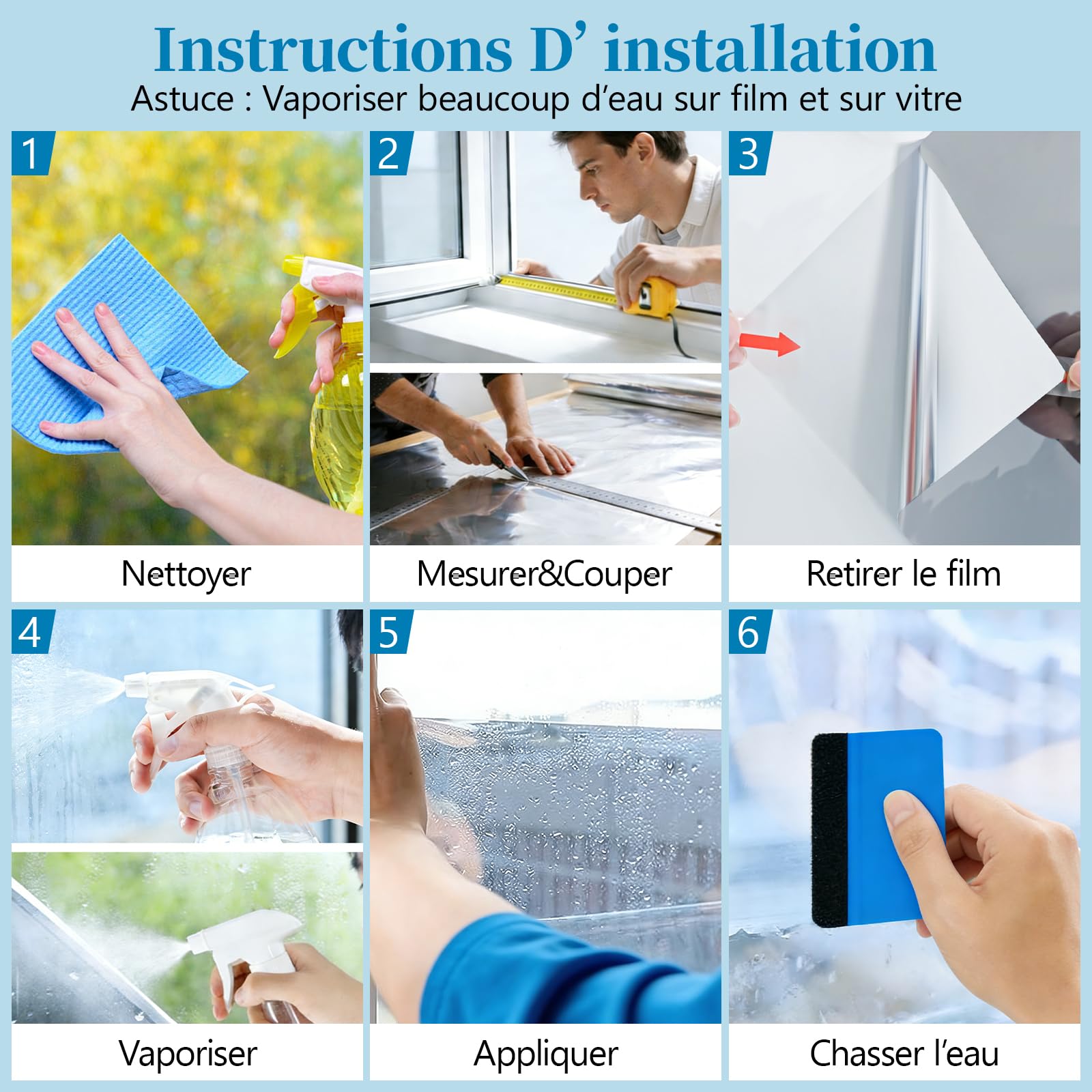 Instructions D' installation

Astuce : Vaporiser beaucoup d'eau sur film et sur vitre

1

Nettoyer

2

Mesurer&Couper

3

Retirer le film

4

Vaporiser

5

Appliquer

6

Chasser l'eau